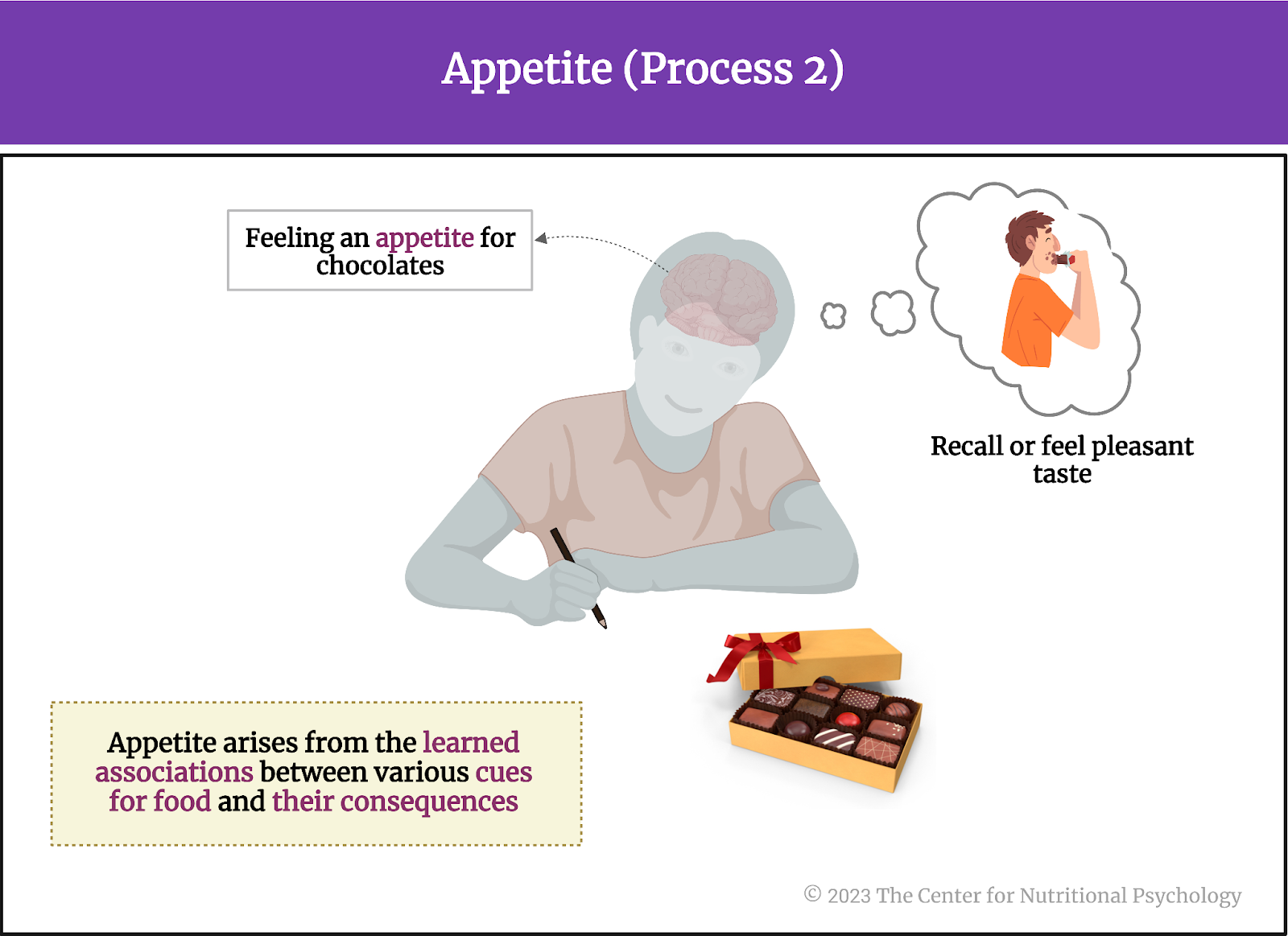 Appetite (Process 2)

Feeling an appetite for chocolates

Recall or feel pleasant taste

Appetite arises from the learned associations between various cues for food and their consequences

© 2023 The Center for Nutritional Psychology